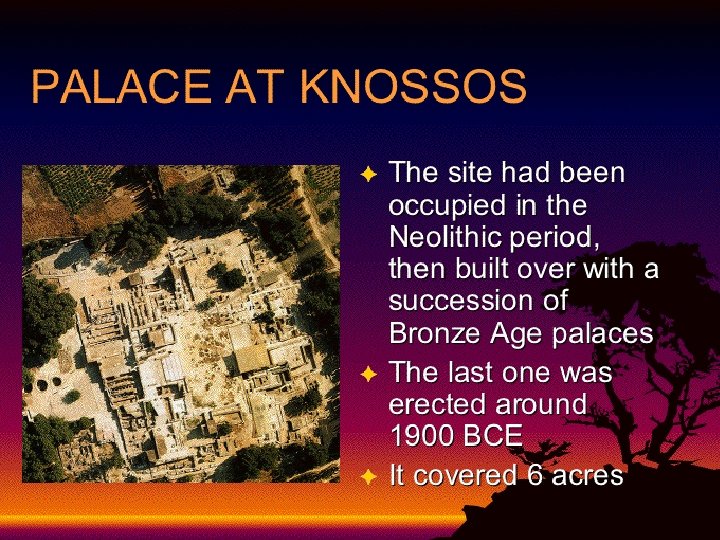 PALACE AT KNOSSOS

✦ The site had been occupied in the Neolithic period, then built over with a succession of Bronze Age palaces

✦ The last one was erected around 1900 BCE

✦ It covered 6 acres